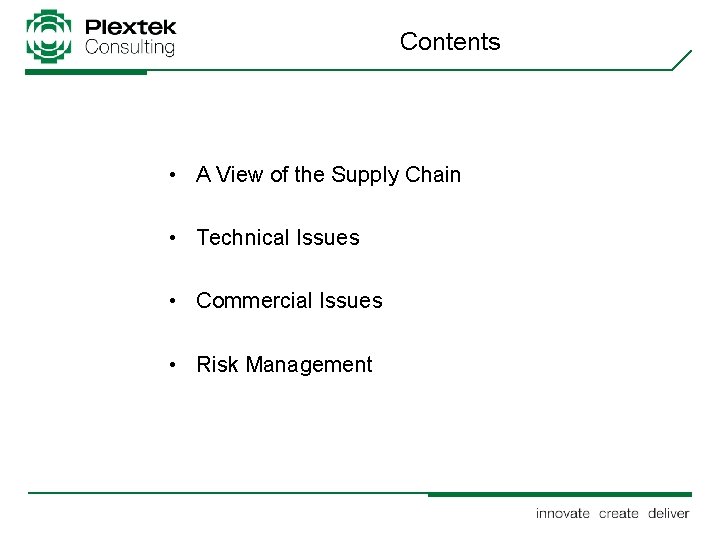 Plextek Consulting

Contents

• A View of the Supply Chain

• Technical Issues

• Commercial Issues

• Risk Management

innovate create deliver